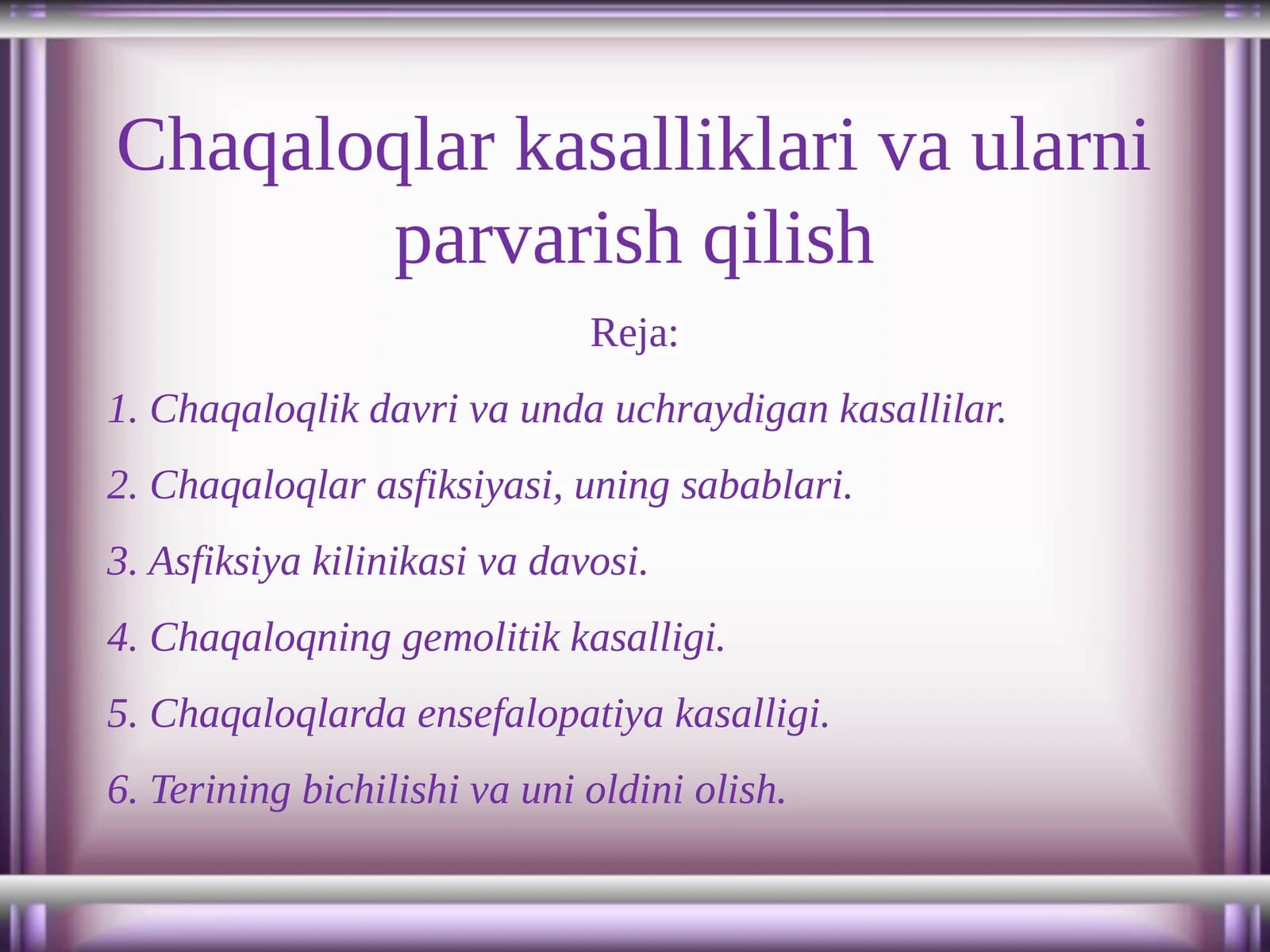 Chaqaloqlar kasalliklari va ularni parvarish qilish

Reja:

1. Chaqaloqlik davri va unda uchraydigan kasallilar.

2. Chaqaloqlar asfiksiyasi, uning sabablari.

3. Asfiksiya kilinikasi va davosi.

4. Chaqaloqning gemolitik kasalligi.

5. Chaqaloqlarda ensefalopatiya kasalligi.

6. Terining bichilishi va uni oldini olish.